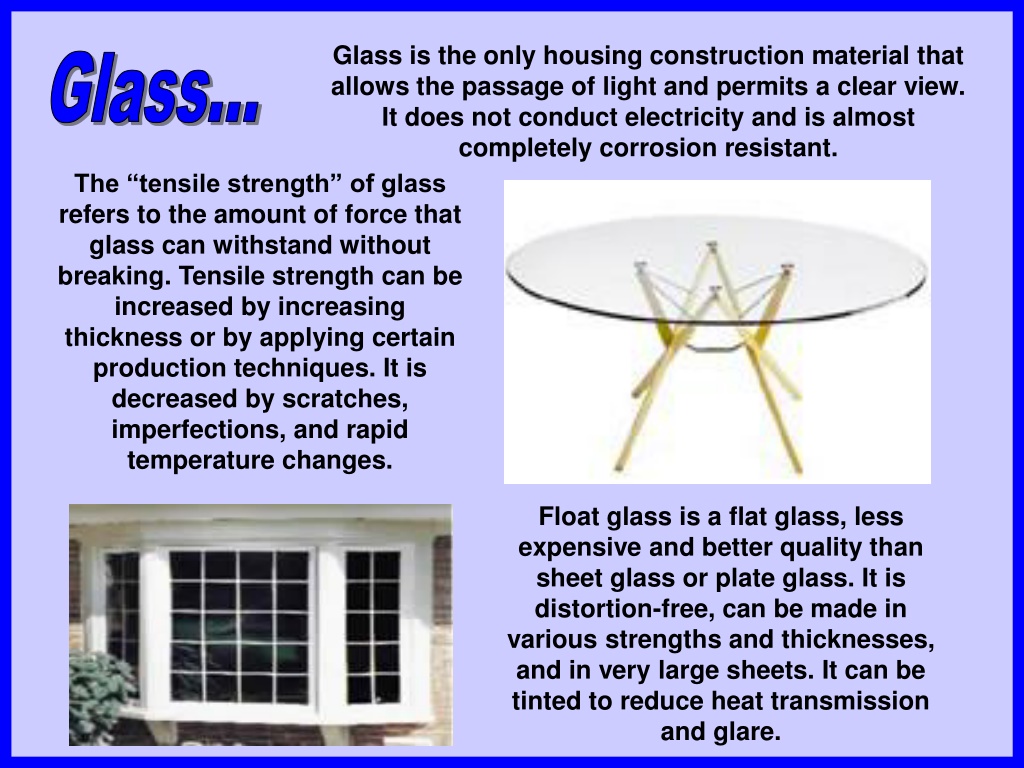 Glass...

Glass is the only housing construction material that allows the passage of light and permits a clear view. It does not conduct electricity and is almost completely corrosion resistant.

The “tensile strength” of glass refers to the amount of force that glass can withstand without breaking. Tensile strength can be increased by increasing thickness or by applying certain production techniques. It is decreased by scratches, imperfections, and rapid temperature changes.

Float glass is a flat glass, less expensive and better quality than sheet glass or plate glass. It is distortion-free, can be made in various strengths and thicknesses, and in very large sheets. It can be tinted to reduce heat transmission and glare.